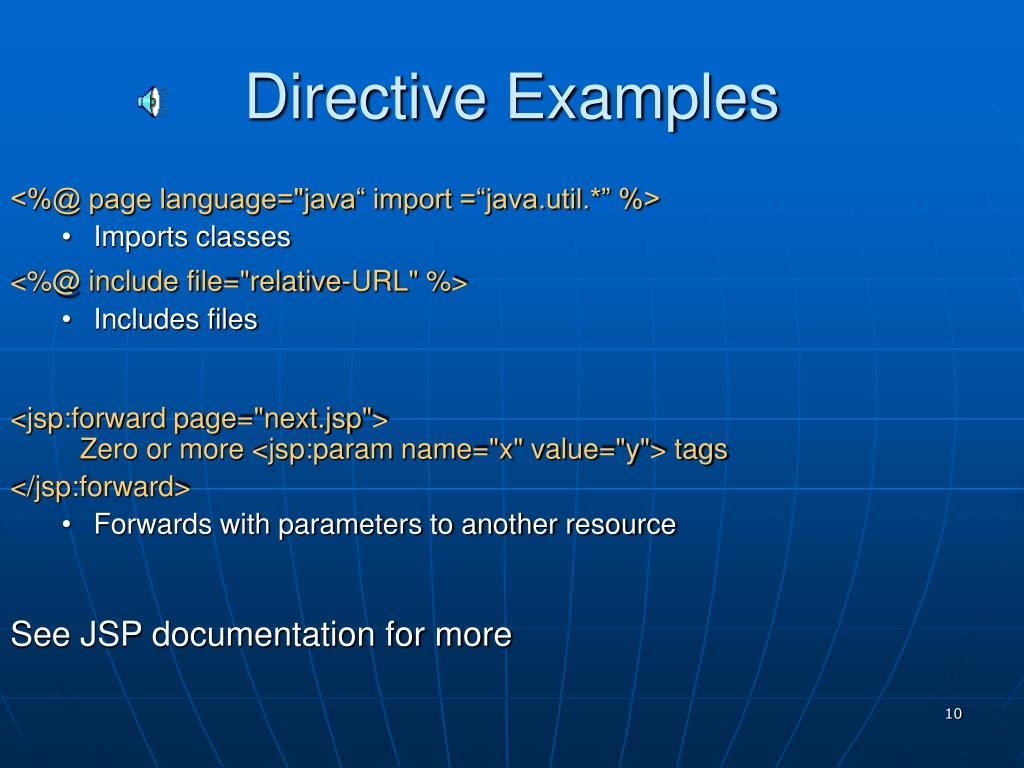 Directive Examples

<%@ page language="java“ import =“java.util.*” %>
• Imports classes

<%@ include file="relative-URL" %>
• Includes files

<jsp:forward page="next.jsp">
Zero or more <jsp:param name="x" value="y"> tags
</jsp:forward>
• Forwards with parameters to another resource

See JSP documentation for more

10